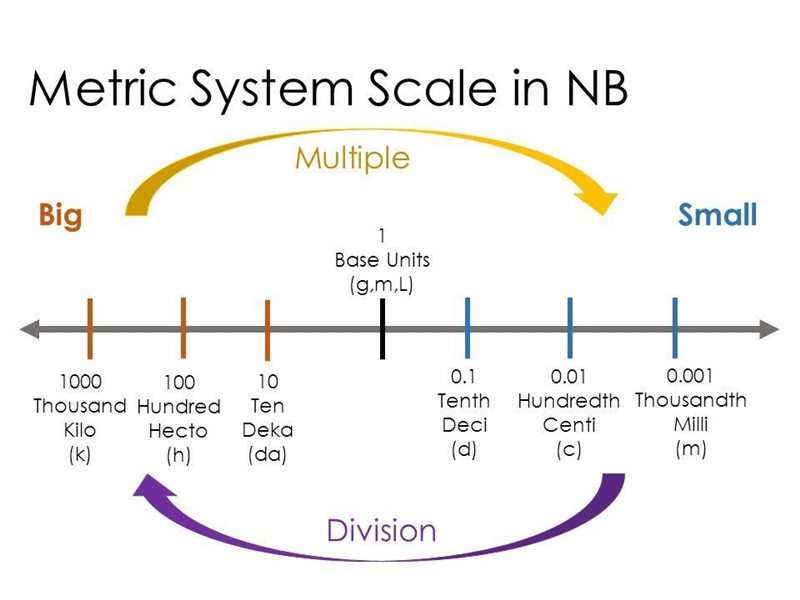 Metric System Scale in NB

Multiple

Big

Small

1
Base Units
(g,m,L)

1000
Thousand
Kilo
(k)

100
Hundred
Hecto
(h)

10
Ten
Deka
(da)

0.1
Tenth
Deci
(d)

0.01
Hundredth
Centi
(c)

0.001
Thousandth
Milli
(m)

Division